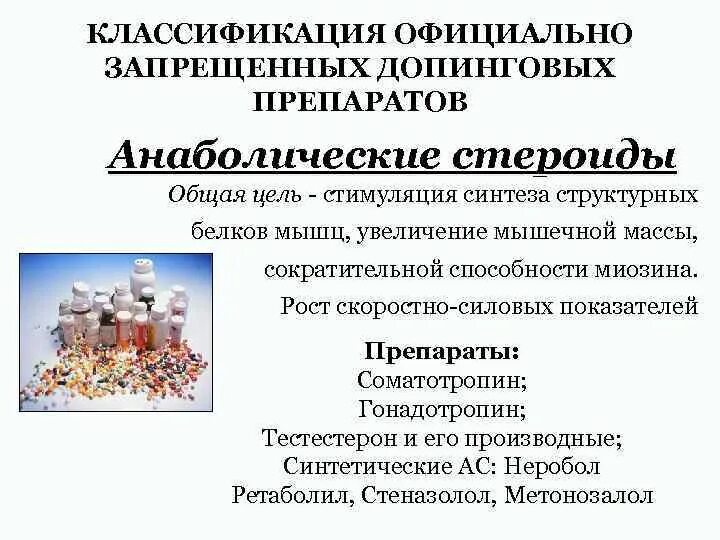 КЛАССИФИКАЦИЯ ОФИЦИАЛЬНО ЗАПРЕЩЕННЫХ ДОПИНГОВЫХ ПРЕПАРАТОВ

Анаболические стероиды

Общая цель - стимуляция синтеза структурных белков мышц, увеличение мышечной массы, сократительной способности миозина. Рост скоростно-силовых показателей

Препараты:
Соматотропин;
Гонадотропин;
Тестестерон и его производные;
Синтетические АС: Неробол
Ретаболил, Стеназолол, Метонозалол